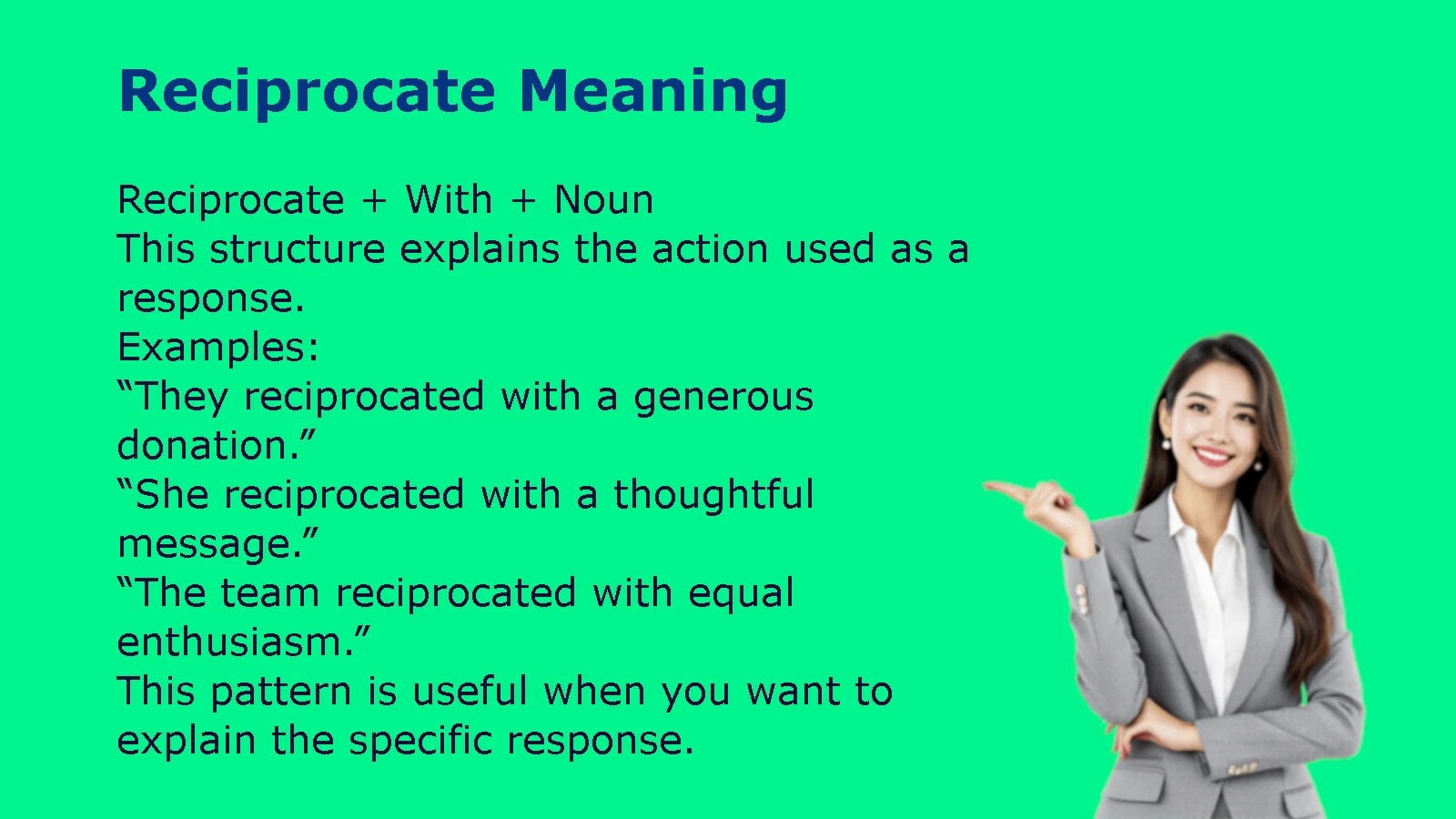 Reciprocate Meaning

Reciprocate + With + Noun
This structure explains the action used as a response.
Examples:
“They reciprocated with a generous donation.”
“She reciprocated with a thoughtful message.”
“The team reciprocated with equal enthusiasm.”
This pattern is useful when you want to explain the specific response.